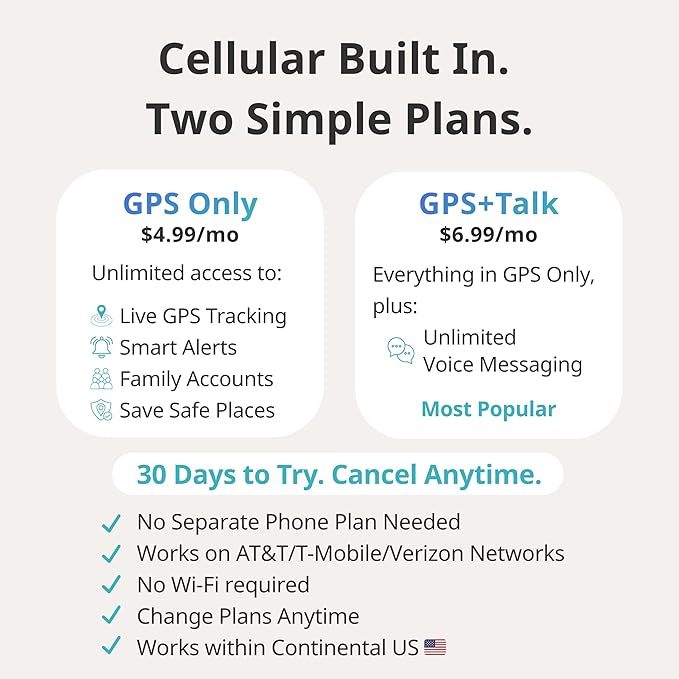 Cellular Built In.
Two Simple Plans.

GPS Only
$4.99/mo

Unlimited access to:

Live GPS Tracking
Smart Alerts
Family Accounts
Save Safe Places

GPS+Talk
$6.99/mo

Everything in GPS Only, plus:

Unlimited Voice Messaging

Most Popular

30 Days to Try. Cancel Anytime.

✓ No Separate Phone Plan Needed
✓ Works on AT&T/T-Mobile/Verizon Networks
✓ No Wi-Fi required
✓ Change Plans Anytime
✓ Works within Continental US